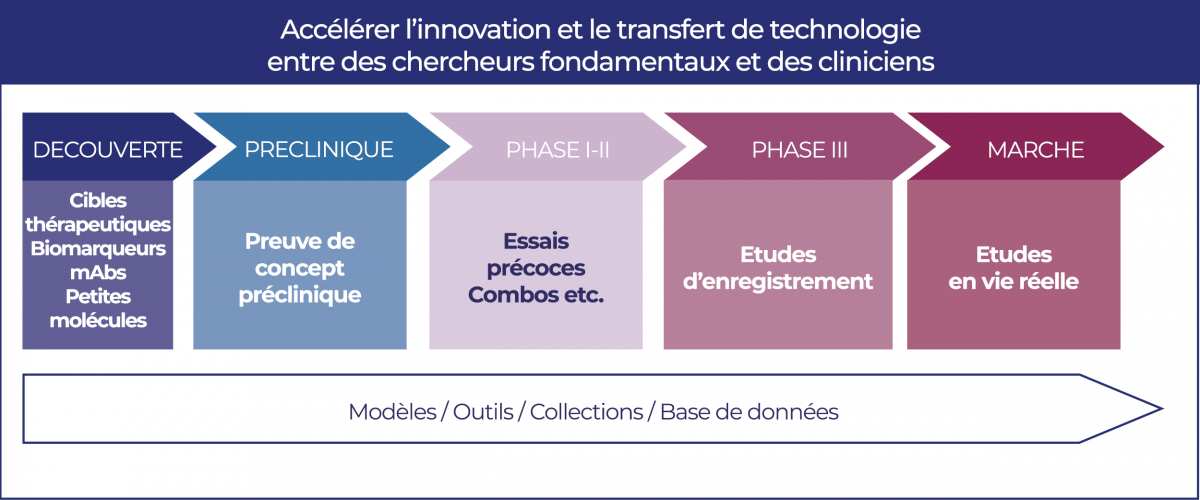 Accélérer l'innovation et le transfert de technologie entre des chercheurs fondamentaux et des cliniciens

DECOUVERTE

Cibles thérapeutiques Biomarqueurs mAbs Petites molécules

PRECLINIQUE

Preuve de concept préclinique

PHASE I-II

Essais précoces Combos etc.

PHASE III

Etudes d'enregistrement

MARCHE

Etudes en vie réelle

Modèles / Outils / Collections / Base de données